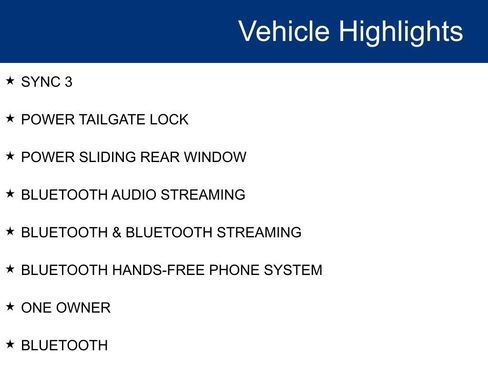 Vehicle Highlights

★ SYNC 3

★ POWER TAILGATE LOCK

★ POWER SLIDING REAR WINDOW

★ BLUETOOTH AUDIO STREAMING

★ BLUETOOTH & BLUETOOTH STREAMING

★ BLUETOOTH HANDS-FREE PHONE SYSTEM

★ ONE OWNER

★ BLUETOOTH